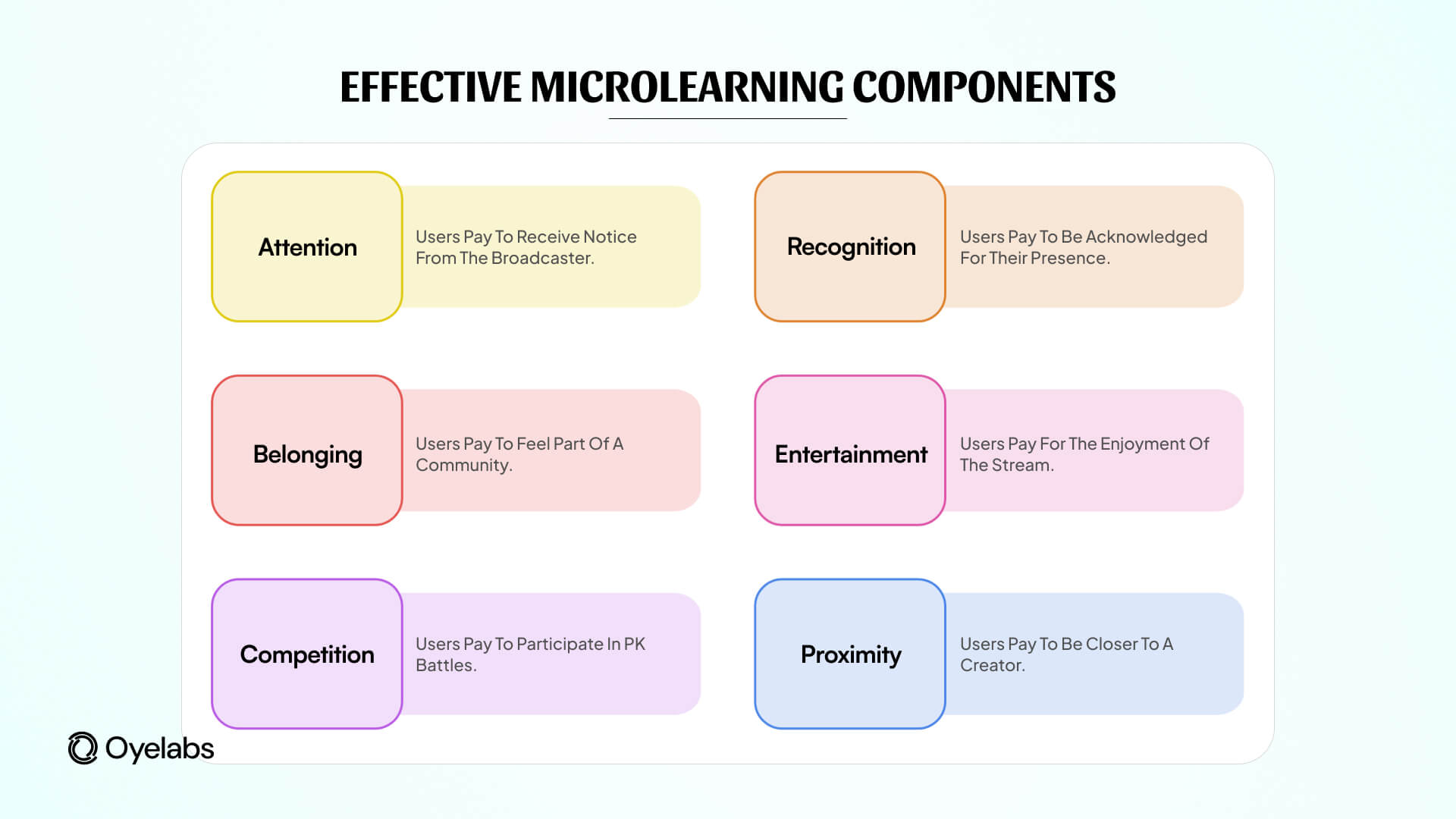 EFFECTIVE MICROLEARNING COMPONENTS

Attention

Users Pay To Receive Notice From The Broadcaster.

Recognition

Users Pay To Be Acknowledged For Their Presence.

Belonging

Users Pay To Feel Part Of A Community.

Entertainment

Users Pay For The Enjoyment Of The Stream.

Competition

Users Pay To Participate In PK Battles.

Proximity

Users Pay To Be Closer To A Creator.

Oyelabs